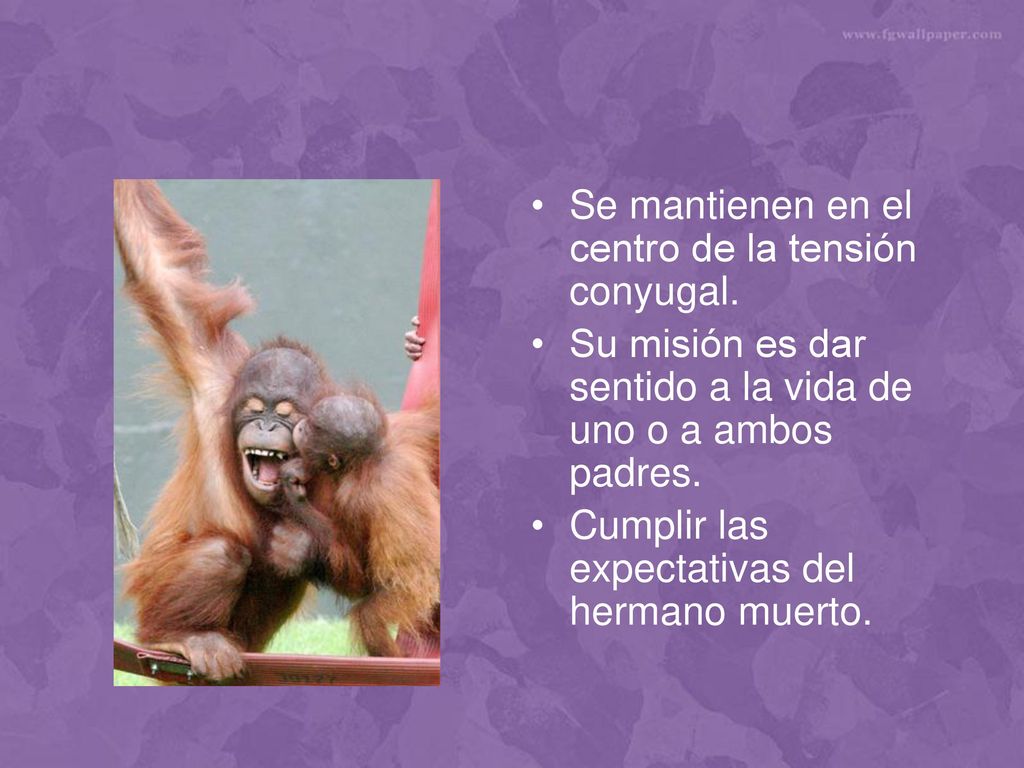 www.fgwallpaper.com

• Se mantienen en el centro de la tensión conyugal.
• Su misión es dar sentido a la vida de uno o a ambos padres.
• Cumplir las expectativas del hermano muerto.